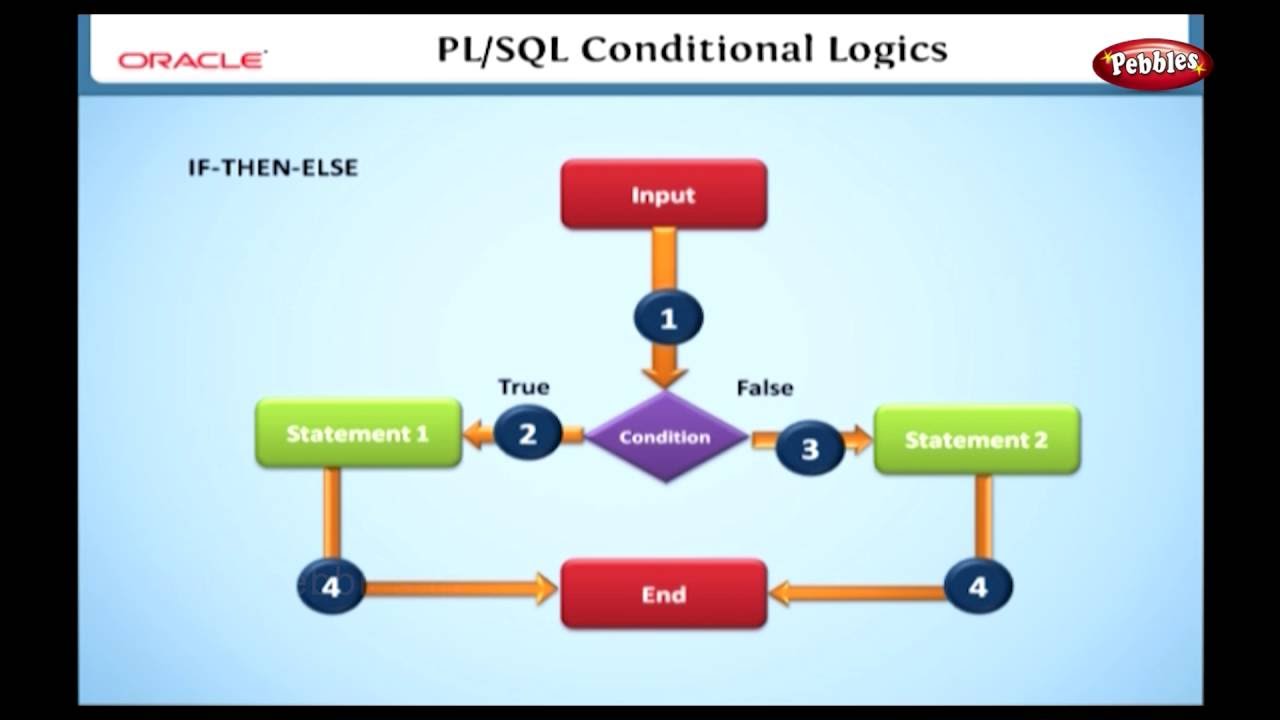 ORACLE

PL/SQL Conditional Logics

Pebbles

IF-THEN-ELSE

Input

1

True

False

Statement 1

2

Condition

3

Statement 2

4

End

4